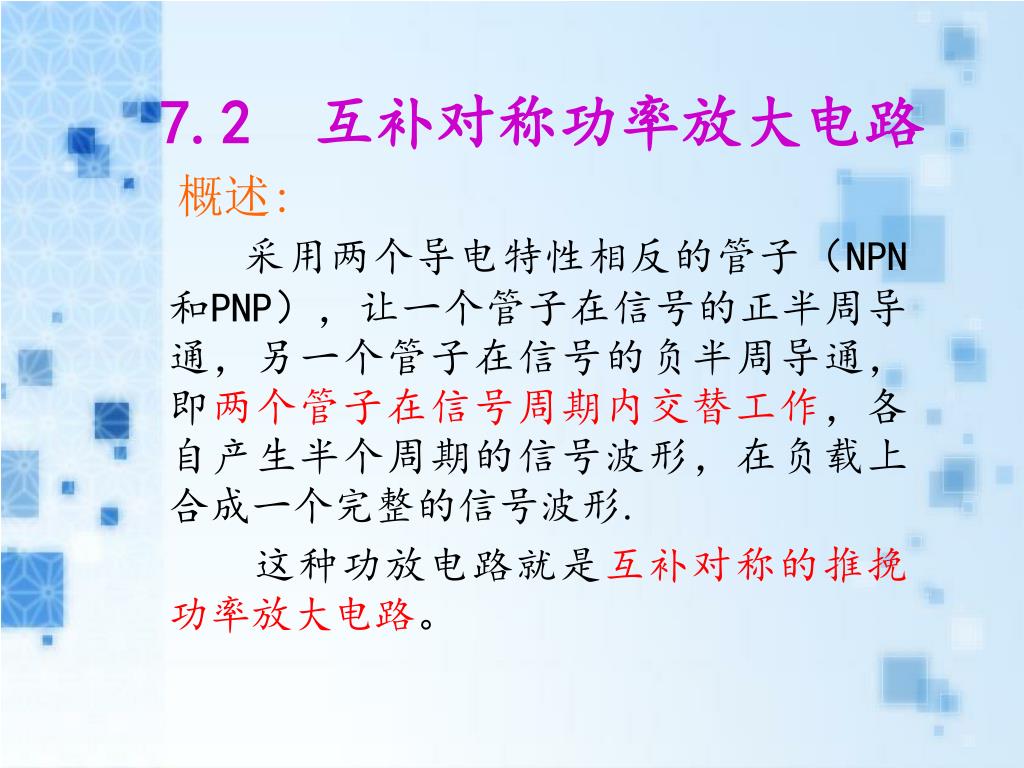 7.2　互补对称功率放大电路

概述:

采用两个导电特性相反的管子（NPN和PNP），让一个管子在信号的正半周导通，另一个管子在信号的负半周导通，即两个管子在信号周期内交替工作，各自产生半个周期的信号波形，在负载上合成一个完整的信号波形.

这种功放电路就是互补对称的推挽功率放大电路。